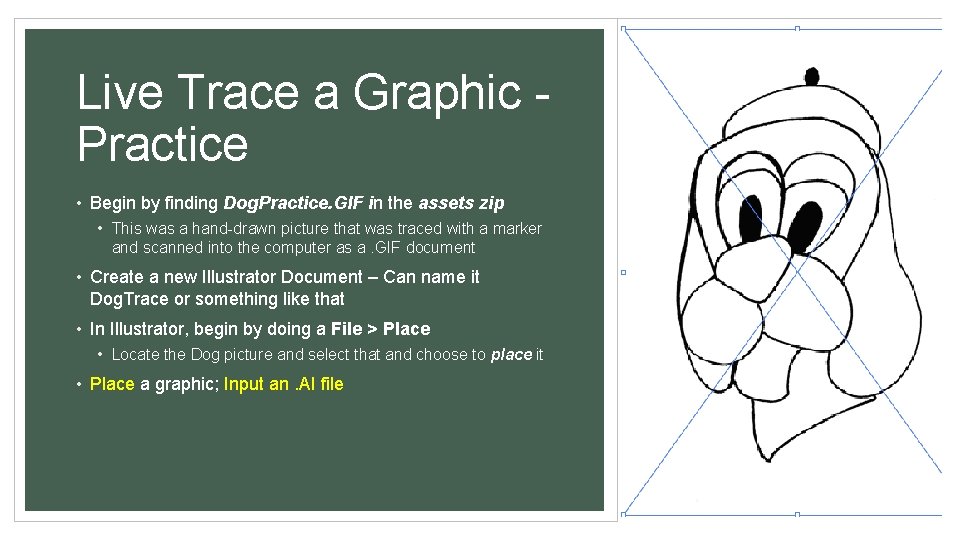 Live Trace a Graphic - Practice

• Begin by finding DogPractice.GIF in the assets zip

• This was a hand-drawn picture that was traced with a marker and scanned into the computer as a .GIF document

• Create a new Illustrator Document – Can name it DogTrace or something like that

• In Illustrator, begin by doing a File > Place

• Locate the Dog picture and select that and choose to place it

• Place a graphic; Input an .AI file